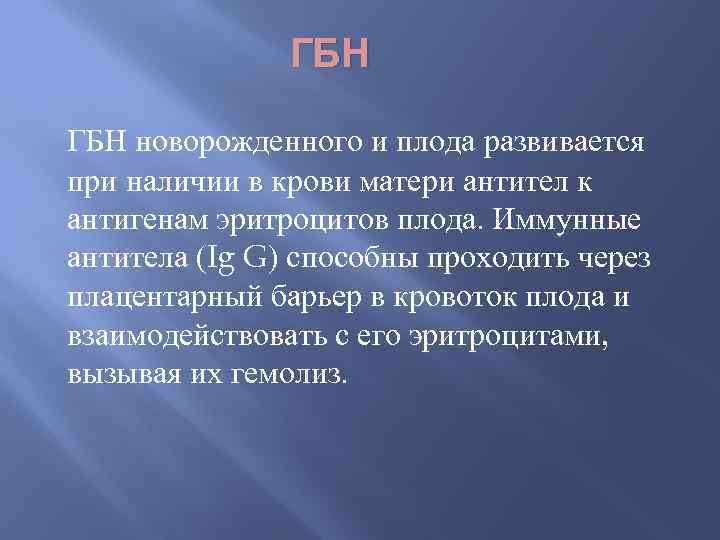 ГБН

ГБН новорожденного и плода развивается при наличии в крови матери антител к антигенам эритроцитов плода. Иммунные антитела (Ig G) способны проходить через плацентарный барьер в кровоток плода и взаимодействовать с его эритроцитами, вызывая их гемолиз.